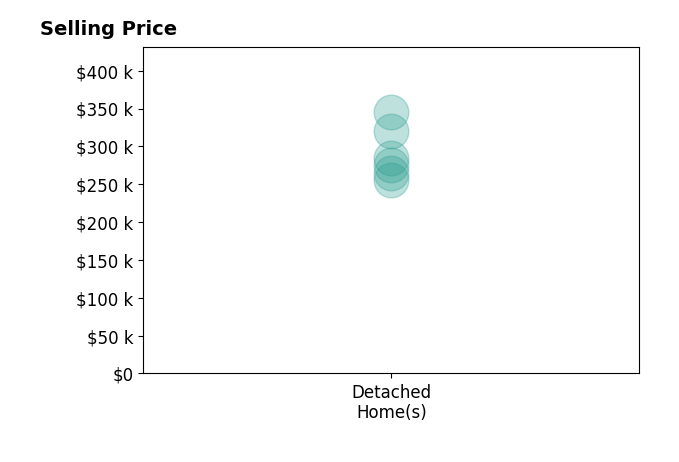 Selling Price

\$400 k
\$350 k
\$300 k
\$250 k
\$200 k
\$150 k
\$100 k
\$50 k
\$0

Detached
Home(s)